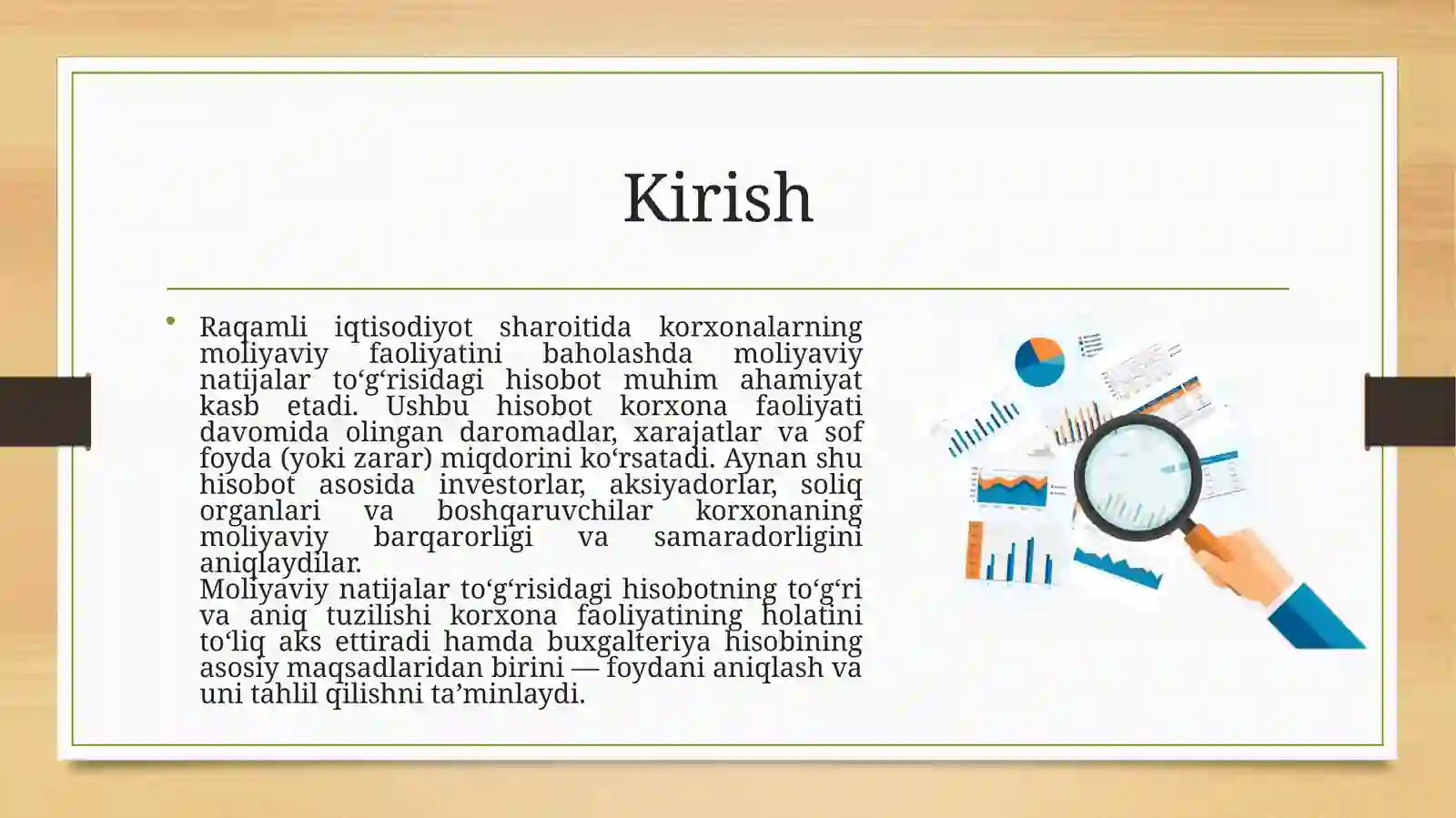 Kirish

• Raqamli iqtisodiyot sharoitida korxonalarning moliyaviy faoliyatini baholashda moliyaviy natijalar to‘g‘risidagi hisobot muhim ahamiyat kasb etadi. Ushbu hisobot korxona faoliyati davomida olingan daromadlar, xarajatlar va sof foyda (yoki zarar) miqdorini ko‘rsatadi. Aynan shu hisobot asosida investorlar, aksiyadorlar, soliq organlari va boshqaruvchilar korxonaning moliyaviy barqarorligi va samaradorligini aniqlaydilar.
Moliyaviy natijalar to‘g‘risidagi hisobotning to‘g‘ri va aniq tuzilishi korxona faoliyatining holatini to‘liq aks ettiradi hamda buxgalteriya hisobining asosiy maqsadlaridan birini — foydani aniqlash va uni tahlil qilishni ta’minlaydi.